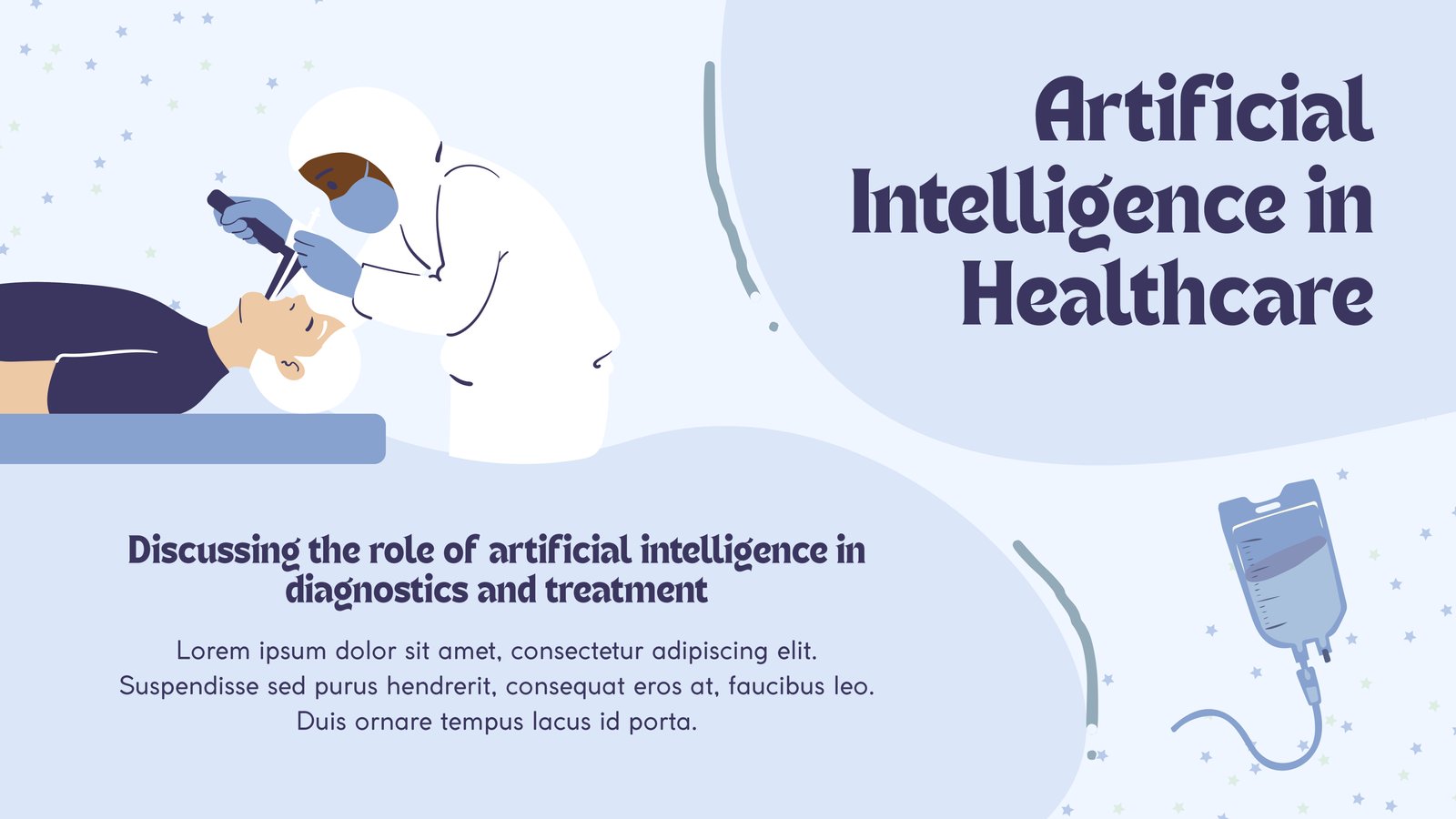 Artificial Intelligence in Healthcare

Discussing the role of artificial intelligence in diagnostics and treatment

Lorem ipsum dolor sit amet, consectetur adipiscing elit. Suspendisse sed purus hendrerit, consequat eros at, faucibus leo. Duis ornare tempus lacus id porta.